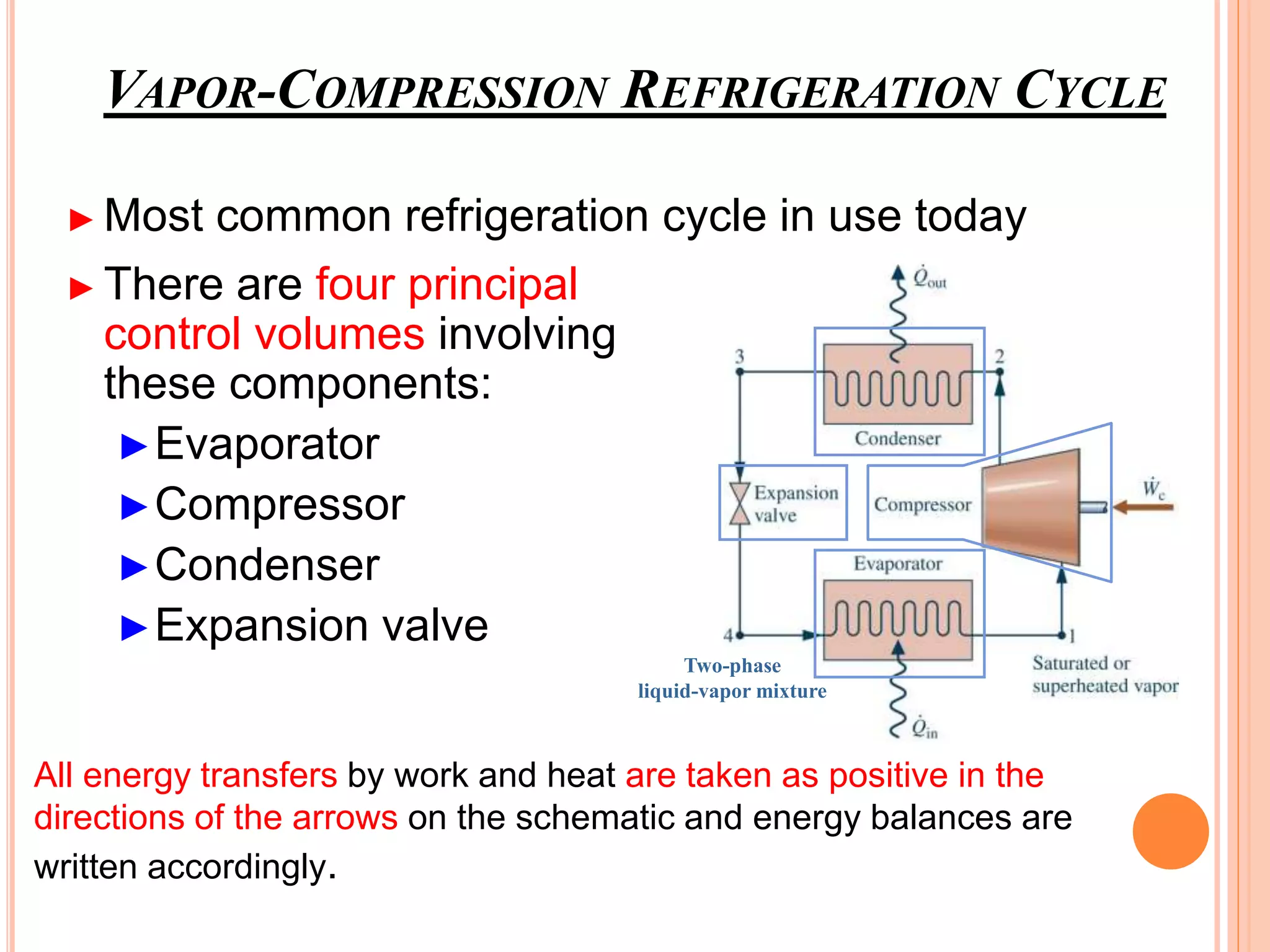 VAPOR-COMPRESSION REFRIGERATION CYCLE

► Most common refrigeration cycle in use today

► There are four principal control volumes involving these components:

► Evaporator

► Compressor

► Condenser

► Expansion valve

$\dot{Q}_{out}$

3

2

Condenser

Expansion valve

Compressor

$\dot{W}_c$

Evaporator

4

1

Two-phase liquid-vapor mixture

Saturated or superheated vapor

$\dot{Q}_{in}$

All energy transfers by work and heat are taken as positive in the directions of the arrows on the schematic and energy balances are written accordingly.